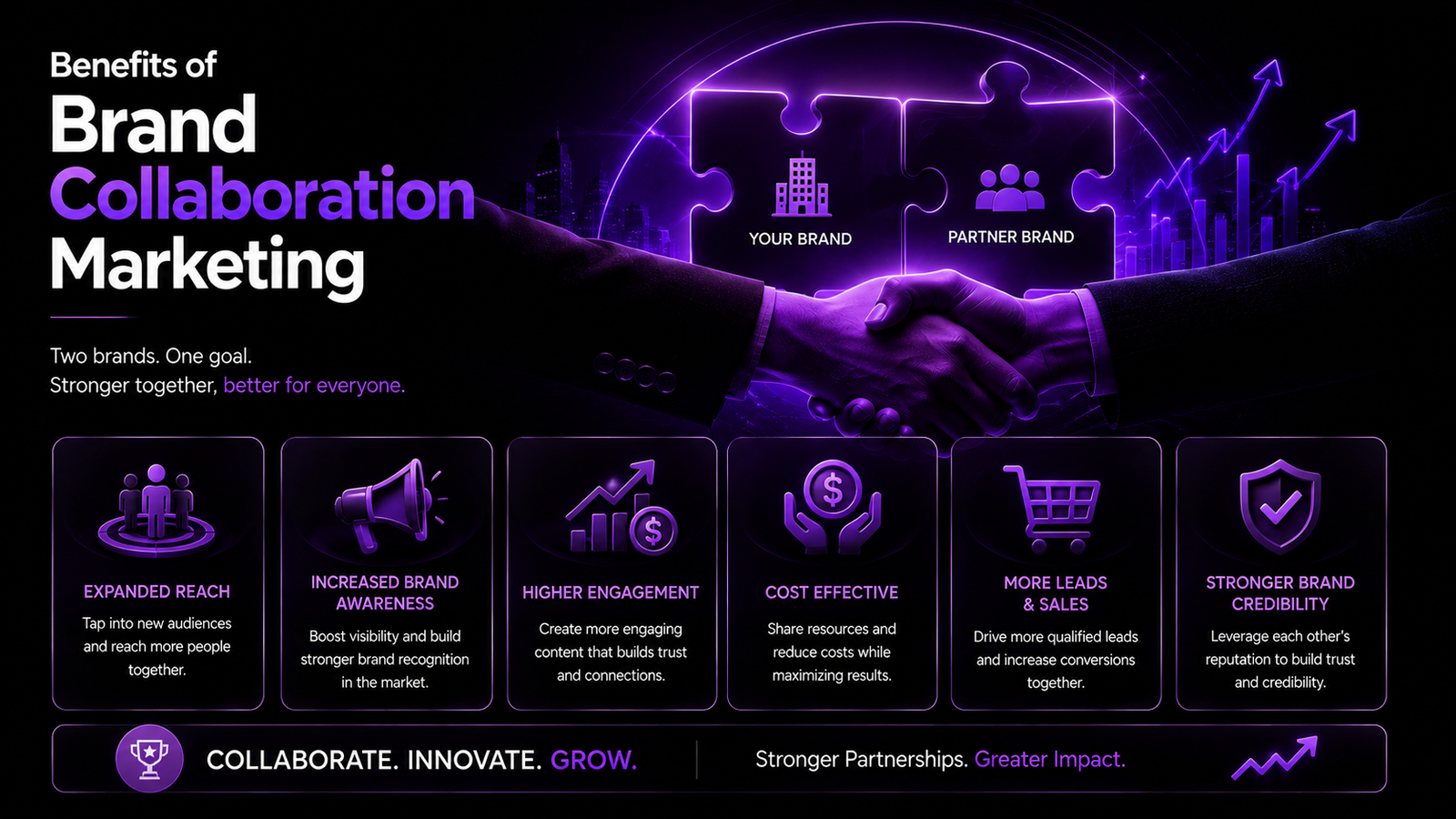 Benefits of
Brand
Collaboration
Marketing

Two brands. One goal.
Stronger together, better for everyone.

YOUR BRAND

PARTNER BRAND

EXPANDED REACH
Tap into new audiences and reach more people together.

INCREASED BRAND AWARENESS
Boost visibility and build stronger brand recognition in the market.

HIGHER ENGAGEMENT
Create more engaging content that builds trust and connections.

COST EFFECTIVE
Share resources and reduce costs while maximizing results.

MORE LEADS & SALES
Drive more qualified leads and increase conversions together.

STRONGER BRAND CREDIBILITY
Leverage each other's reputation to build trust and credibility.

COLLABORATE. INNOVATE. GROW.

Stronger Partnerships. Greater Impact.